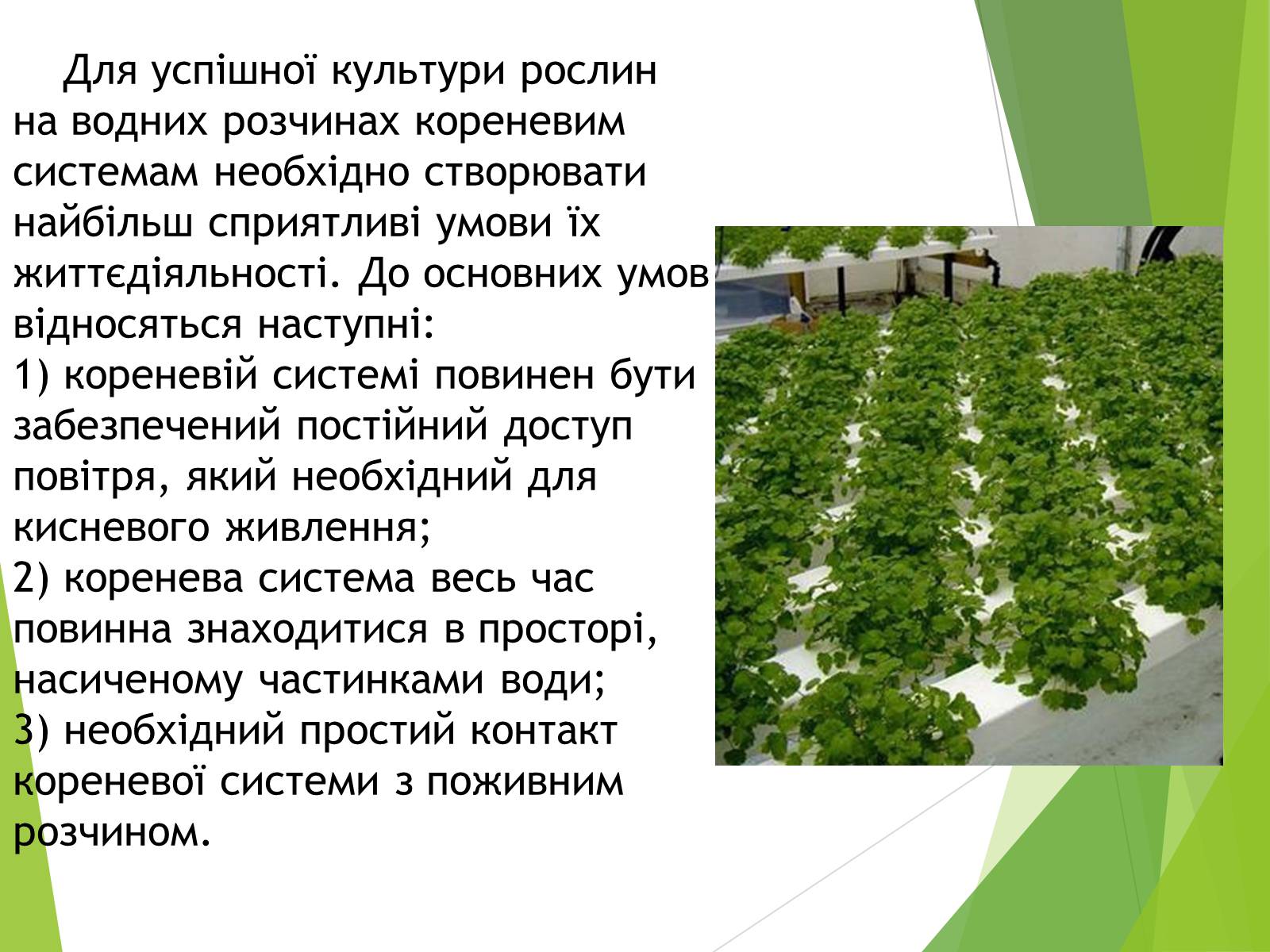 Для успішної культури рослин на водних розчинах кореневим системам необхідно створювати найбільш сприятливі умови їх життєдіяльності. До основних умов відносяться наступні:
1) кореневій системі повинен бути забезпечений постійний доступ повітря, який необхідний для кисневого живлення;
2) коренева система весь час повинна знаходитися в просторі, насиченому частинками води;
3) необхідний простий контакт кореневої системи з поживним розчином.